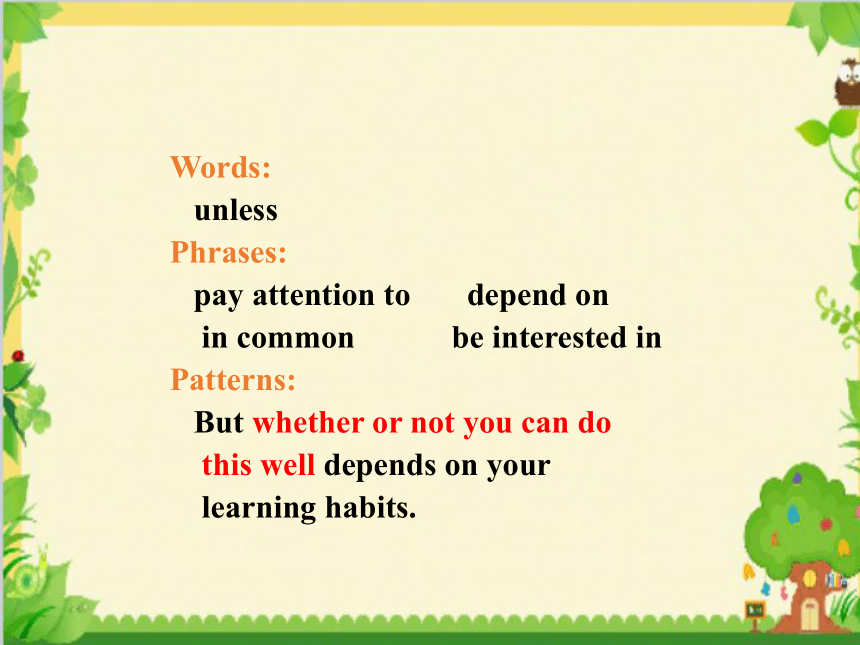 Words:
unless
Phrases:
pay attention to depend on
in common be interested in
Patterns:
But whether or not you can do this well depends on your learning habits.